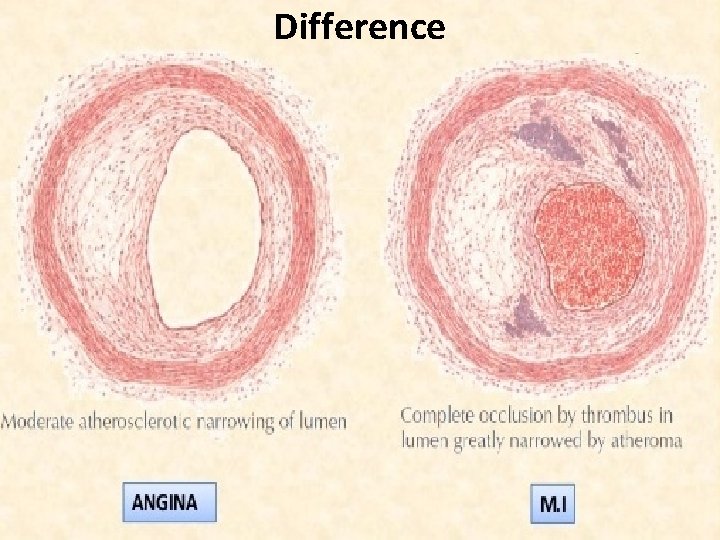 Difference

Moderate atherosclerotic narrowing of lumen

Complete occlusion by thrombus in lumen greatly narrowed by atheroma

ANGINA

M.I